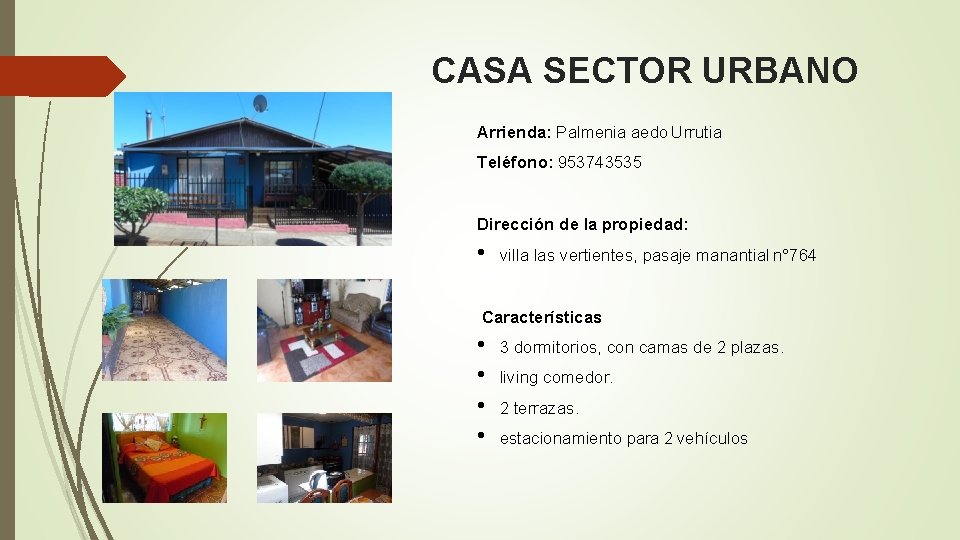 CASA SECTOR URBANO

Arrienda: Palmenia aedo Urrutia

Teléfono: 953743535

Dirección de la propiedad:

• villa las vertientes, pasaje manantial n°764

Características

• 3 dormitorios, con camas de 2 plazas.
• living comedor.
• 2 terrazas.
• estacionamiento para 2 vehículos